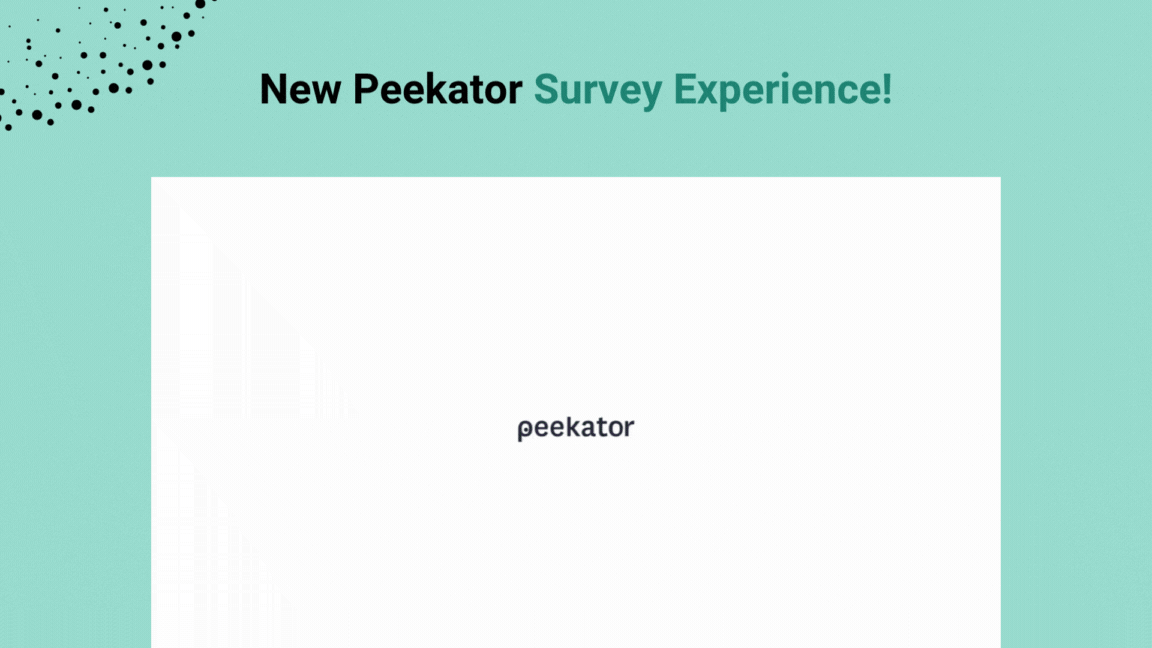 New Peekator Survey Experience!

peekator